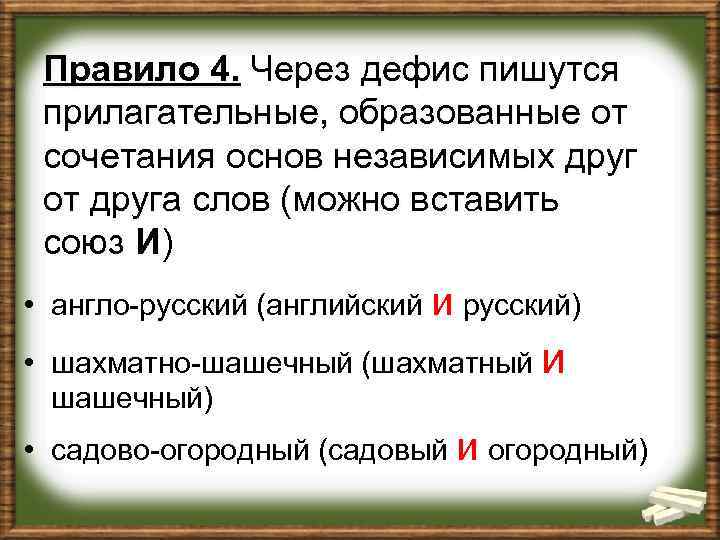 Правило 4. Через дефис пишутся прилагательные, образованные от сочетания основ независимых друг от друга слов (можно вставить союз И)

• англо-русский (английский И русский)

• шахматно-шашечный (шахматный И шашечный)

• садово-огородный (садовый И огородный)